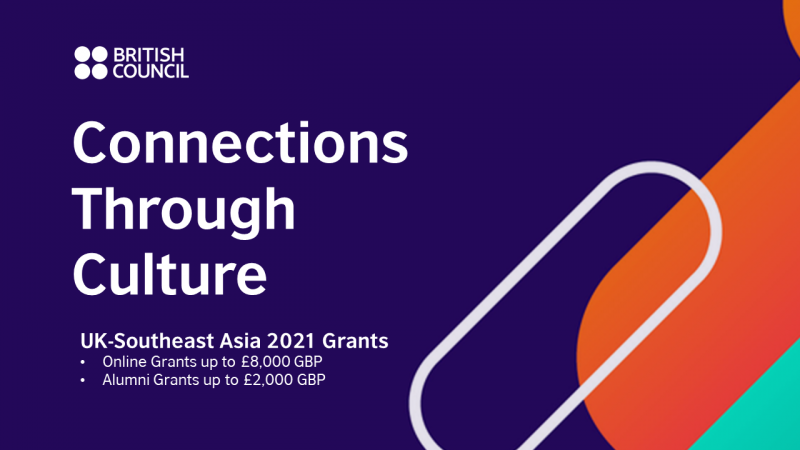 BRITISH COUNCIL

Connections Through Culture

UK-Southeast Asia 2021 Grants
• Online Grants up to £8,000 GBP
• Alumni Grants up to £2,000 GBP